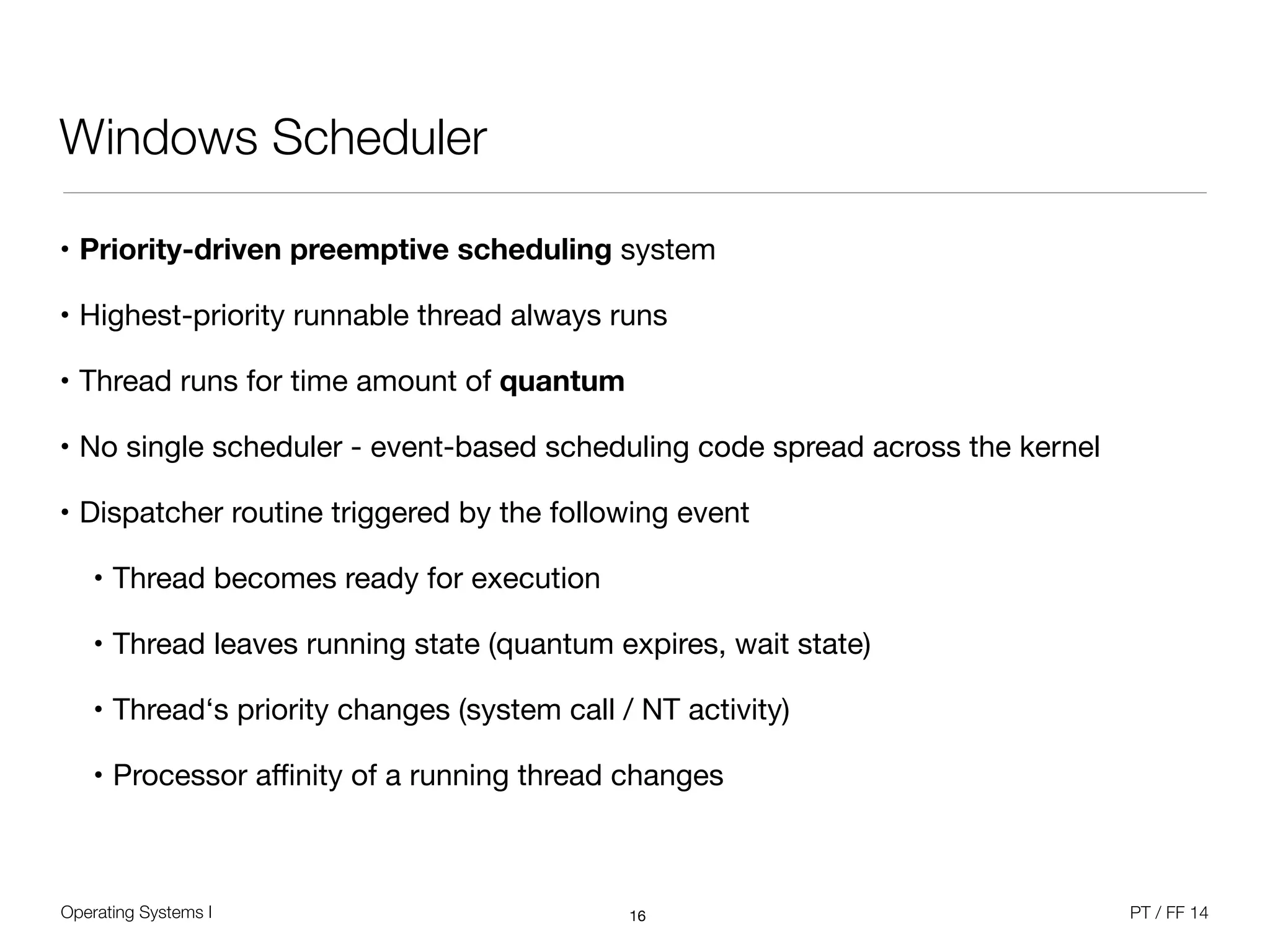 Windows Scheduler

• Priority-driven preemptive scheduling system

• Highest-priority runnable thread always runs

• Thread runs for time amount of quantum

• No single scheduler - event-based scheduling code spread across the kernel

• Dispatcher routine triggered by the following event

• Thread becomes ready for execution

• Thread leaves running state (quantum expires, wait state)

• Thread‘s priority changes (system call / NT activity)

• Processor affinity of a running thread changes

Operating Systems I

16

PT / FF 14